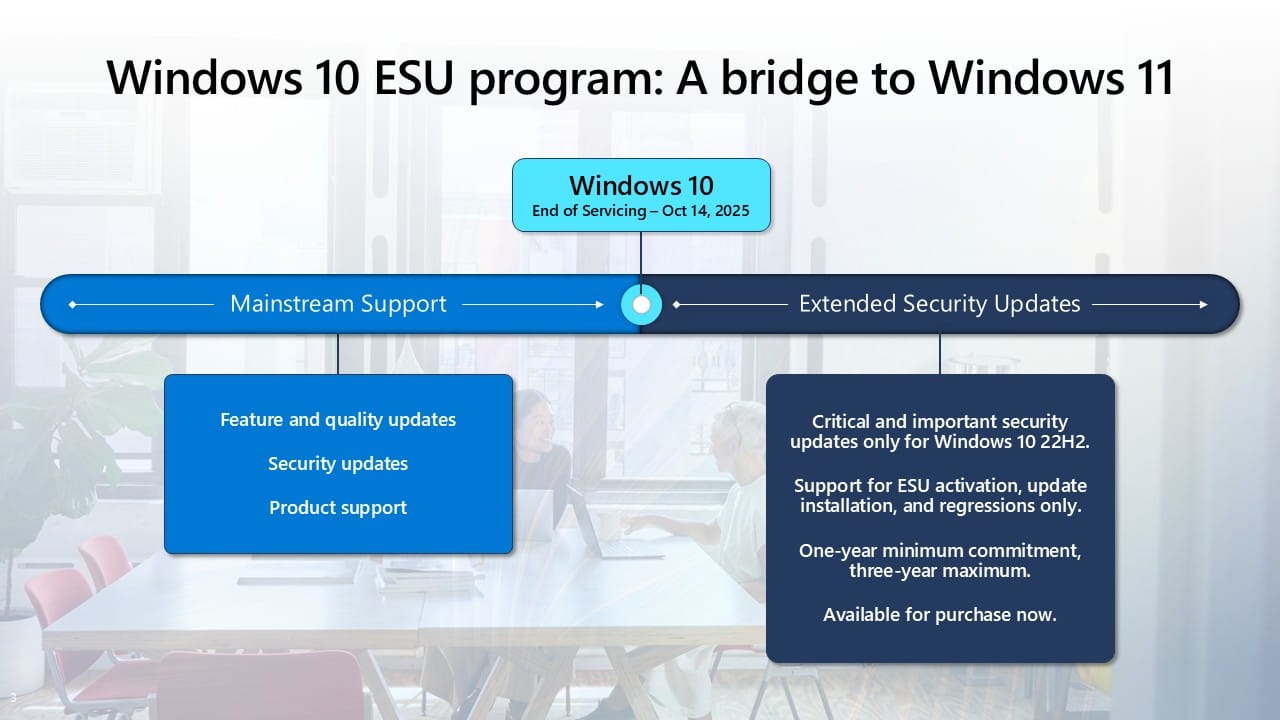 Windows 10 ESU program: A bridge to Windows 11

Windows 10
End of Servicing – Oct 14, 2025

Mainstream Support

Extended Security Updates

Feature and quality updates

Security updates

Product support

Critical and important security updates only for Windows 10 22H2.

Support for ESU activation, update installation, and regressions only.

One-year minimum commitment, three-year maximum.

Available for purchase now.

3